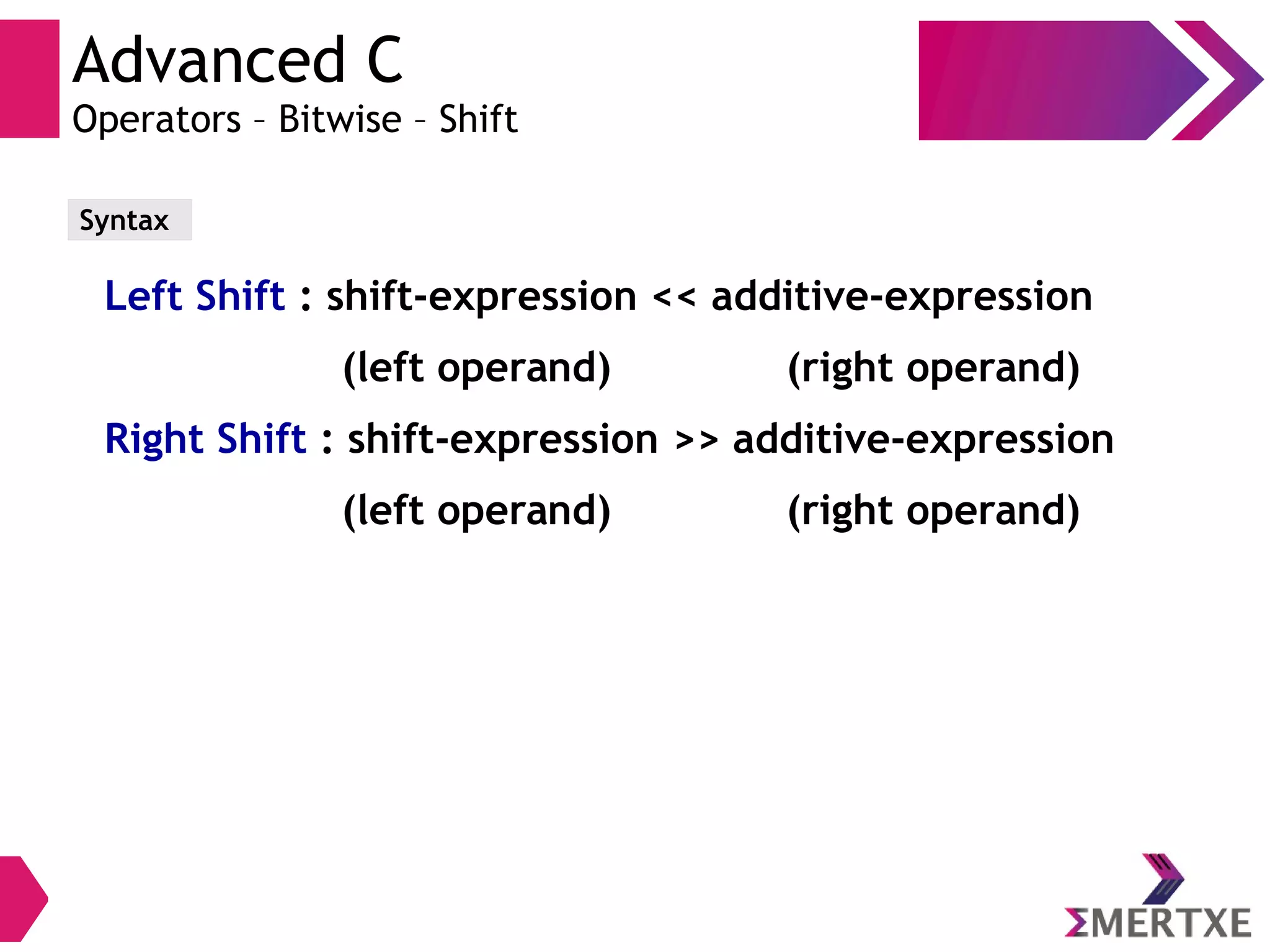 Advanced C

Operators – Bitwise – Shift

Syntax

Left Shift : shift-expression << additive-expression

(left operand) (right operand)

Right Shift : shift-expression >> additive-expression

(left operand) (right operand)

ΣMERTXE